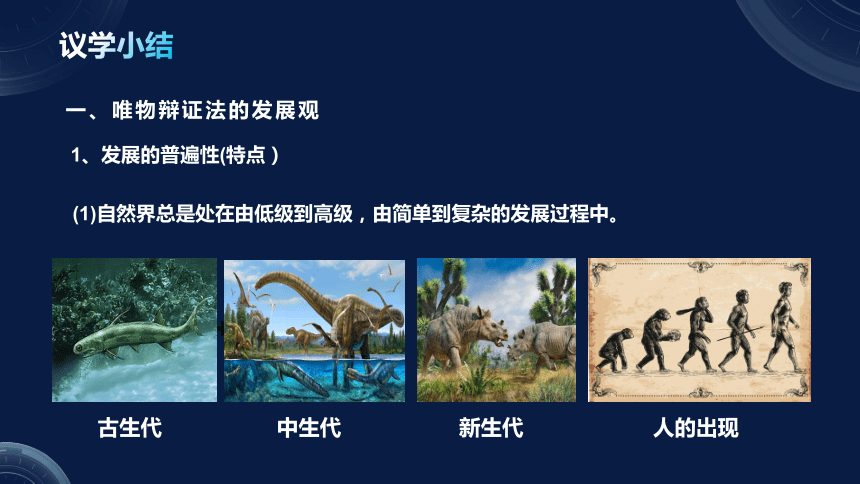 议学小结

一、唯物辩证法的发展观

1、发展的普遍性(特点）

(1)自然界总是处在由低级到高级，由简单到复杂的发展过程中。

古生代

中生代

新生代

人的出现